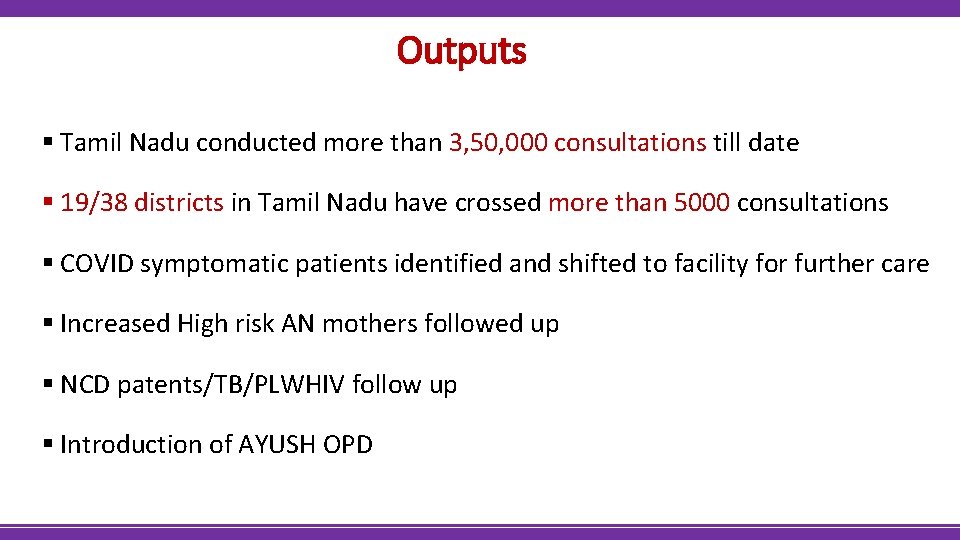 Outputs

▪ Tamil Nadu conducted more than 3,50,000 consultations till date

▪ 19/38 districts in Tamil Nadu have crossed more than 5000 consultations

▪ COVID symptomatic patients identified and shifted to facility for further care

▪ Increased High risk AN mothers followed up

▪ NCD patents/TB/PLWHIV follow up

▪ Introduction of AYUSH OPD